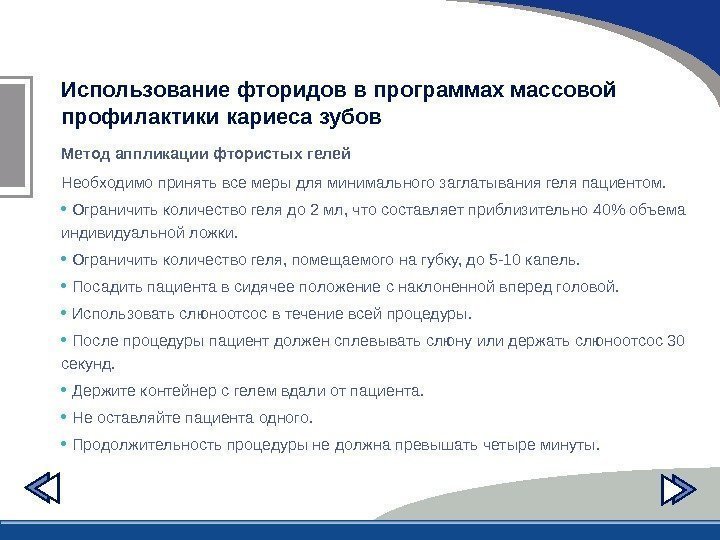 Использование фторидов в программах массовой профилактики кариеса зубов

Метод аппликации фтористых гелей

Необходимо принять все меры для минимального заглатывания геля пациентом.

• Ограничить количество геля до 2 мл, что составляет приблизительно 40% объема индивидуальной ложки.

• Ограничить количество геля, помещаемого на губку, до 5-10 капель.

• Посадить пациента в сидячее положение с наклоненной вперед головой.

• Использовать слюноотсос в течение всей процедуры.

• После процедуры пациент должен сплевывать слюну или держать слюноотсос 30 секунд.

• Держите контейнер с гелем вдали от пациента.

• Не оставляйте пациента одного.

• Продолжительность процедуры не должна превышать четыре минуты.